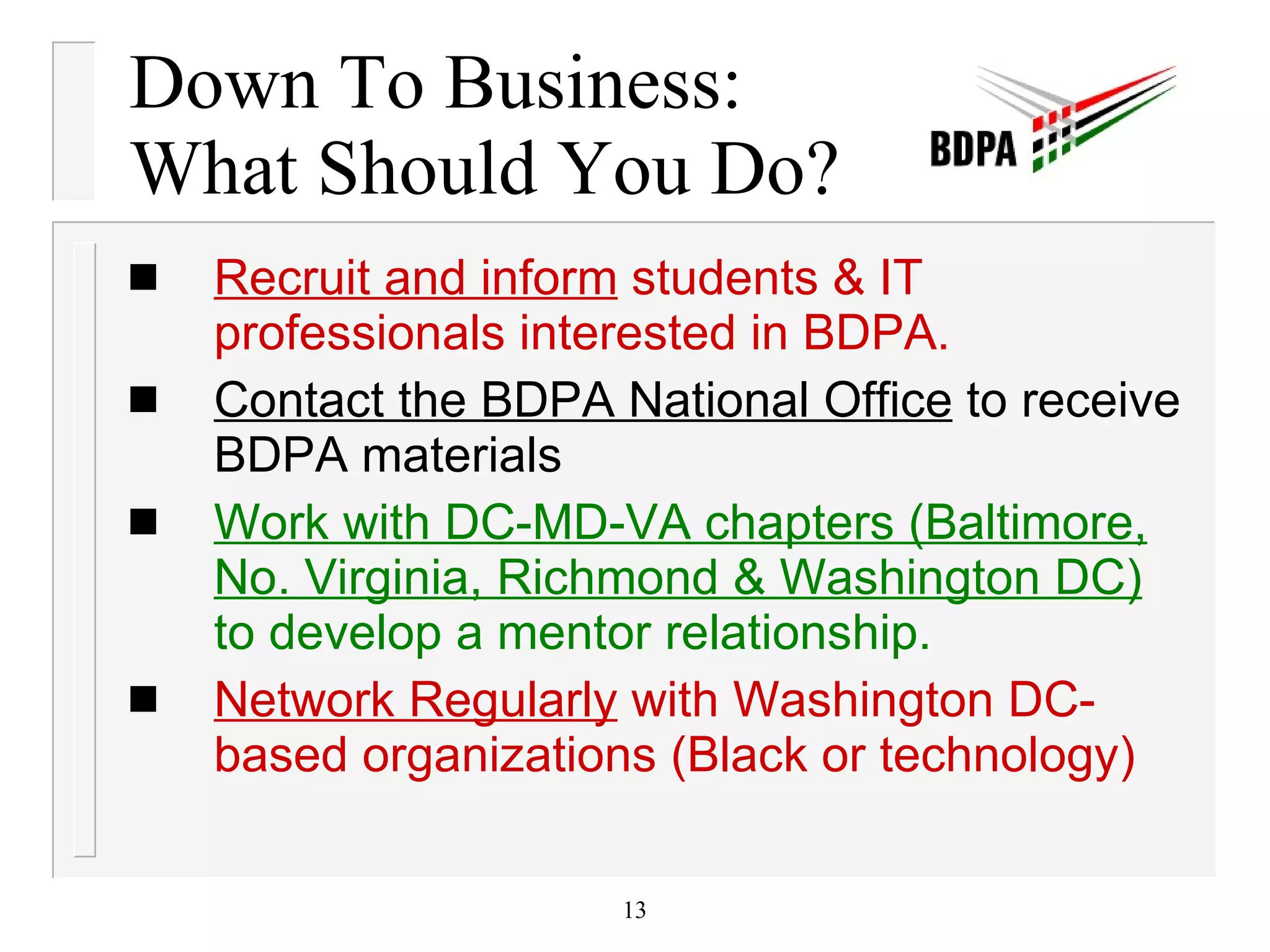 Down To Business: What Should You Do?

BDPA

■ Recruit and inform students & IT professionals interested in BDPA.

■ Contact the BDPA National Office to receive BDPA materials

■ Work with DC-MD-VA chapters (Baltimore, No. Virginia, Richmond & Washington DC) to develop a mentor relationship.

■ Network Regularly with Washington DC-based organizations (Black or technology)

13